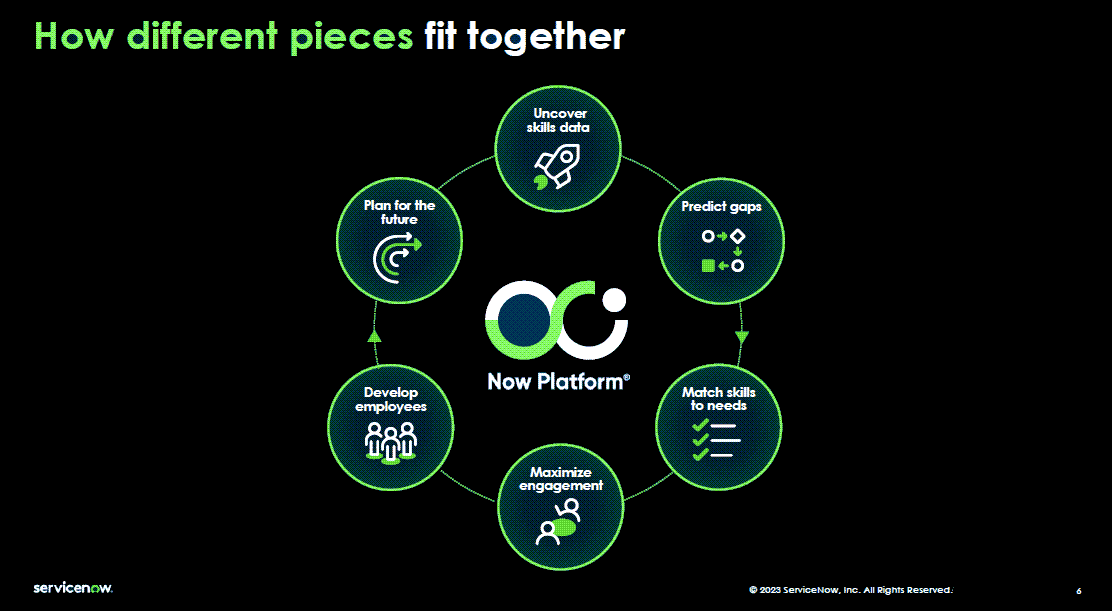 How different pieces fit together

Uncover skills data

Predict gaps

Match skills to needs

Maximize engagement

Develop employees

Plan for the future

Now Platform®

servicenow.

© 2023 ServiceNow, Inc. All Rights Reserved.

6